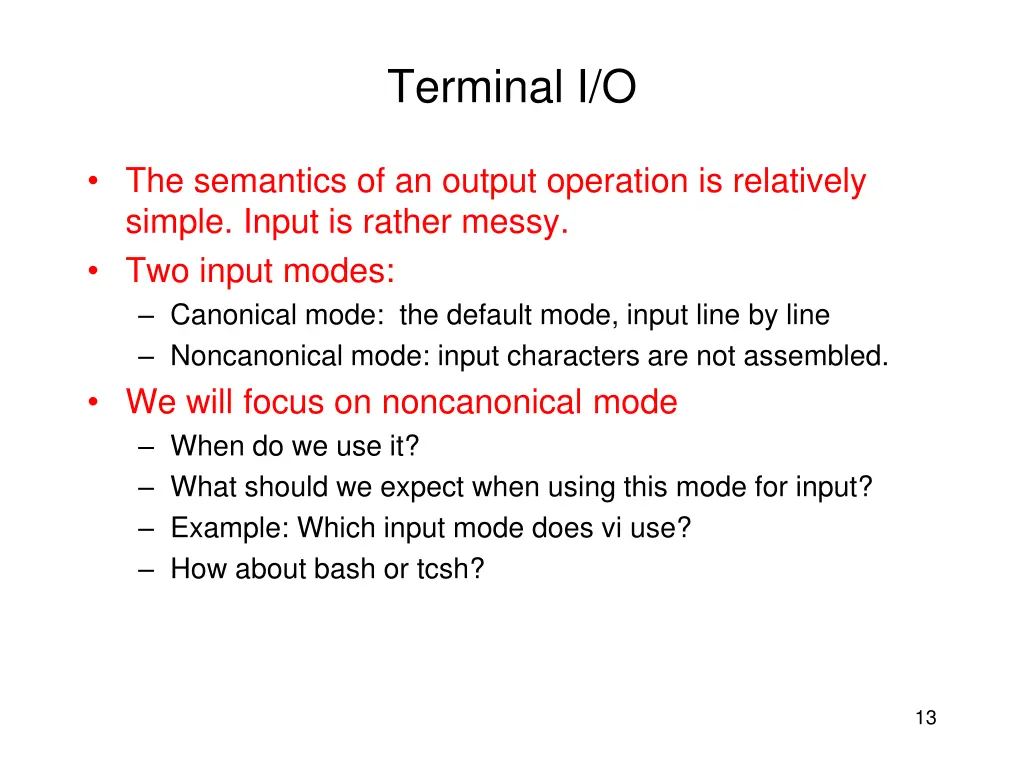 Terminal I/O

• The semantics of an output operation is relatively simple. Input is rather messy.
• Two input modes:
– Canonical mode: the default mode, input line by line
– Noncanonical mode: input characters are not assembled.
• We will focus on noncanonical mode
– When do we use it?
– What should we expect when using this mode for input?
– Example: Which input mode does vi use?
– How about bash or tcsh?

13